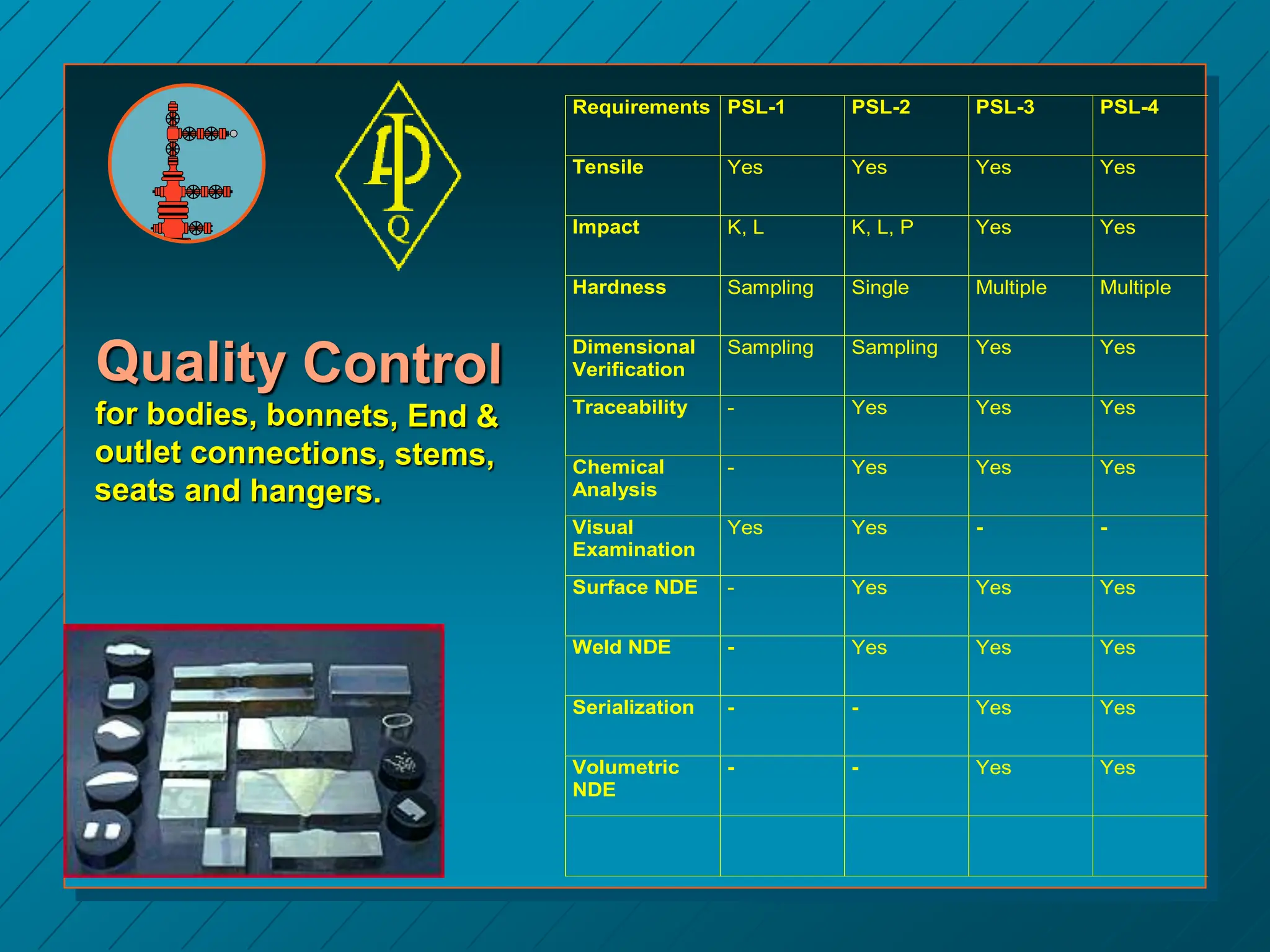 API
Q

Quality Control
for bodies, bonnets, End & outlet connections, stems, seats and hangers.

| Requirements | PSL-1 | PSL-2 | PSL-3 | PSL-4 |
|---|---|---|---|---|
| Tensile | Yes | Yes | Yes | Yes |
| Impact | K, L | K, L, P | Yes | Yes |
| Hardness | Sampling | Single | Multiple | Multiple |
| Dimensional Verification | Sampling | Sampling | Yes | Yes |
| Traceability | - | Yes | Yes | Yes |
| Chemical Analysis | - | Yes | Yes | Yes |
| Visual Examination | Yes | Yes | - | - |
| Surface NDE | - | Yes | Yes | Yes |
| Weld NDE | - | Yes | Yes | Yes |
| Serialization | - | - | Yes | Yes |
| Volumetric NDE | - | - | Yes | Yes |
| | | | | |